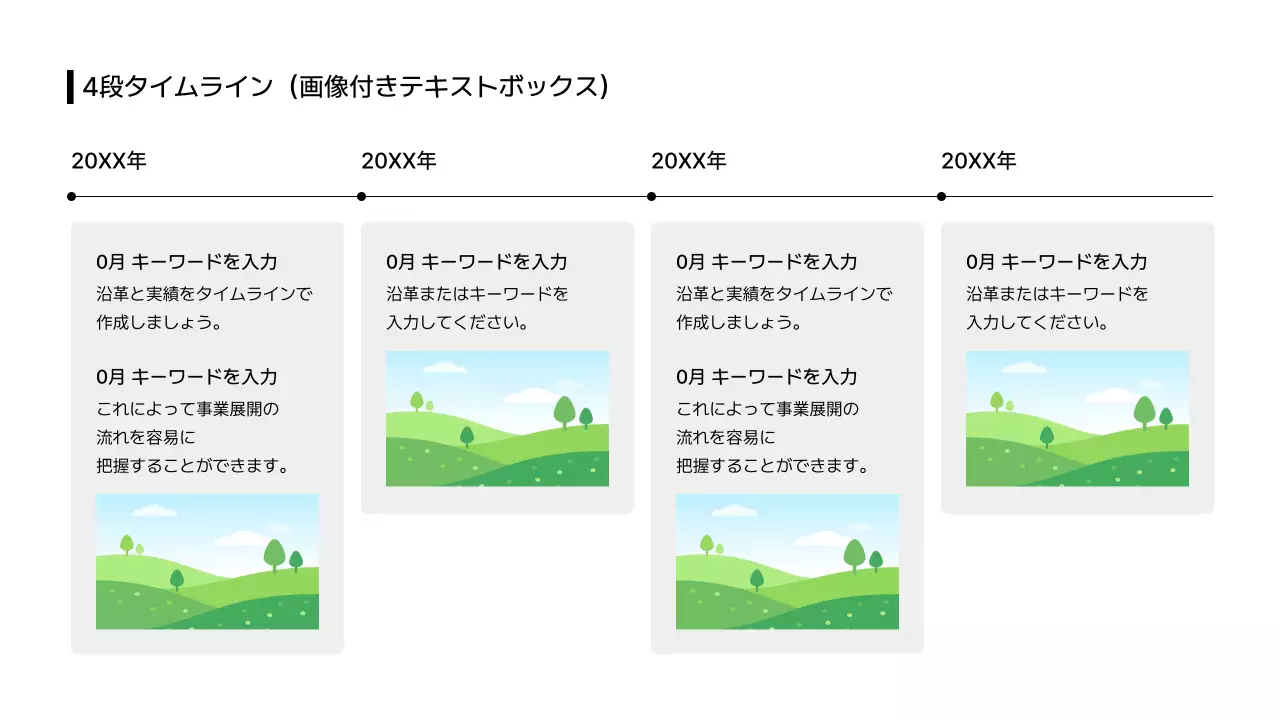 4段タイムライン（画像付きテキストボックス）

20XX年

0月 キーワードを入力
沿革と実績をタイムラインで作成しましょう。

0月 キーワードを入力
これによって事業展開の流れを容易に把握することができます。

20XX年

0月 キーワードを入力
沿革またはキーワードを入力してください。

20XX年

0月 キーワードを入力
沿革と実績をタイムラインで作成しましょう。

0月 キーワードを入力
これによって事業展開の流れを容易に把握することができます。

20XX年

0月 キーワードを入力
沿革またはキーワードを入力してください。